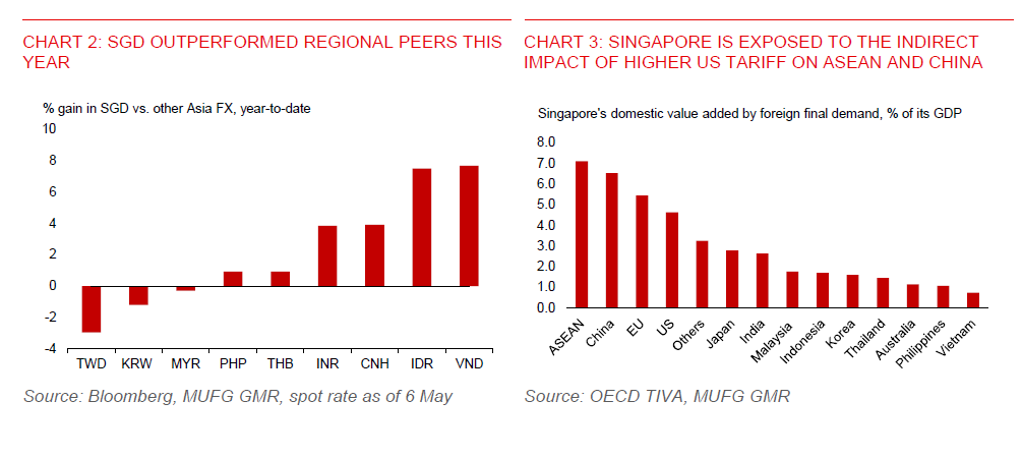 CHART 2: SGD OUTPERFORMED REGIONAL PEERS THIS YEAR

% gain in SGD vs. other Asia FX, year-to-date

10
8
6
4
2
0
-2
-4

TWD KRW MYR PHP THB INR CNH IDR VND

Source: Bloomberg, MUFG GMR, spot rate as of 6 May

CHART 3: SINGAPORE IS EXPOSED TO THE INDIRECT IMPACT OF HIGHER US TARIFF ON ASEAN AND CHINA

Singapore's domestic value added by foreign final demand, % of its GDP

8.0
7.0
6.0
5.0
4.0
3.0
2.0
1.0
0.0

ASEAN China EU US Others Japan India Malaysia Indonesia Korea Thailand Australia Philippines Vietnam

Source: OECD TIVA, MUFG GMR